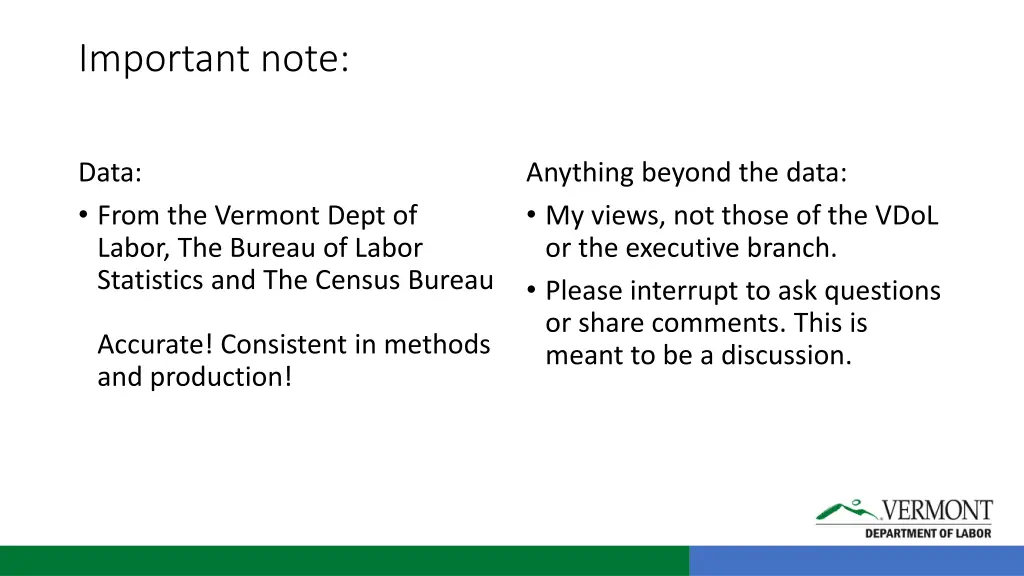 Important note:

Data:

• From the Vermont Dept of Labor, The Bureau of Labor Statistics and The Census Bureau

Accurate! Consistent in methods and production!

Anything beyond the data:

• My views, not those of the VDoL or the executive branch.

• Please interrupt to ask questions or share comments. This is meant to be a discussion.

VERMONT
DEPARTMENT OF LABOR